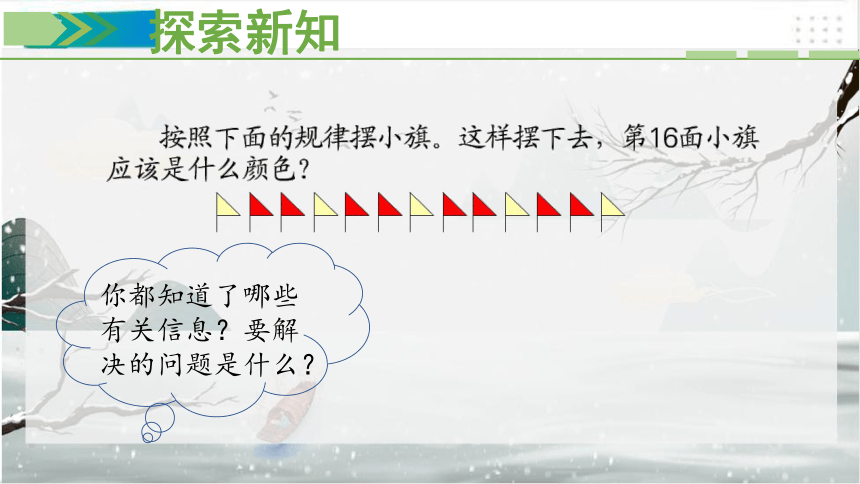 探索新知

按照下面的规律摆小旗。这样摆下去，第16面小旗应该是什么颜色？

你都知道了哪些有关信息？要解决的问题是什么？